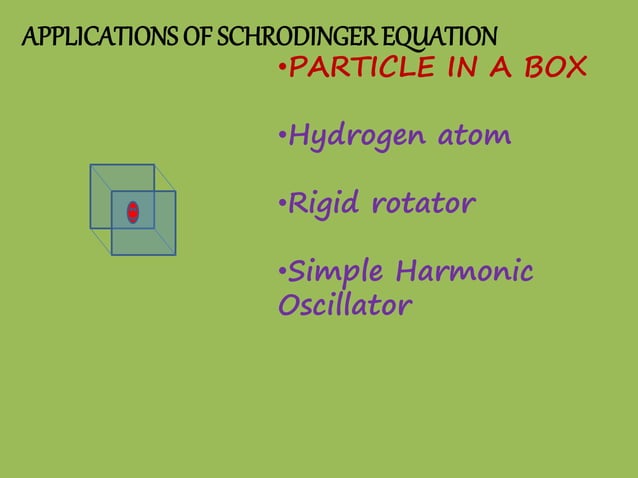 APPLICATIONS OF SCHRODINGER EQUATION

•PARTICLE IN A BOX

•Hydrogen atom

•Rigid rotator

•Simple Harmonic Oscillator